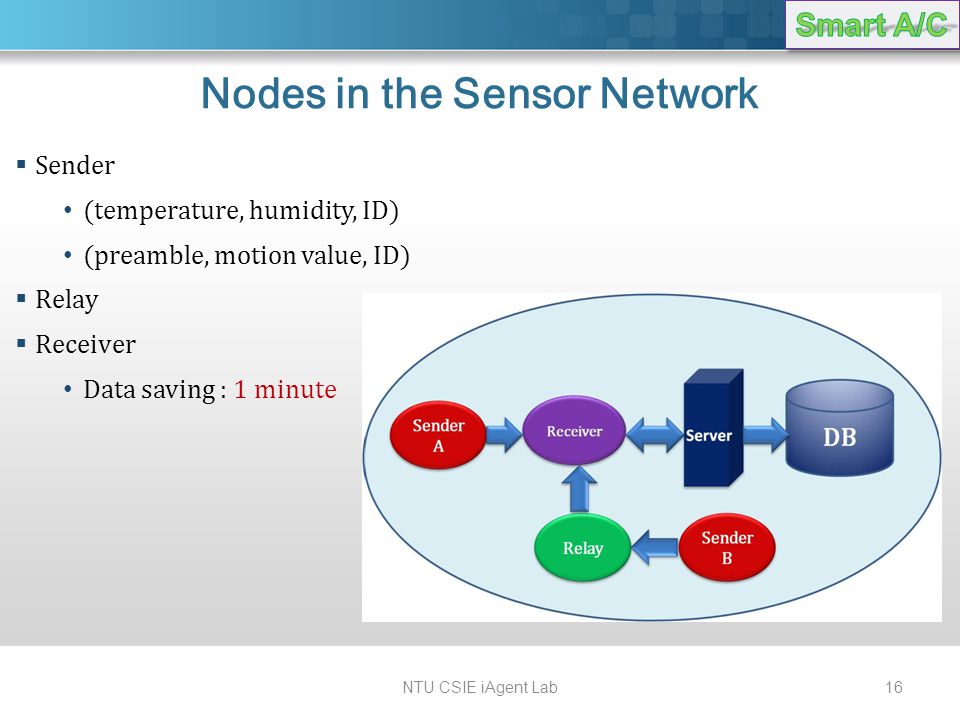 Smart A/C

Nodes in the Sensor Network

▪ Sender
• (temperature, humidity, ID)
• (preamble, motion value, ID)
▪ Relay
▪ Receiver
• Data saving : 1 minute

Sender A
Receiver
Server
DB
Relay
Sender B

NTU CSIE iAgent Lab
16